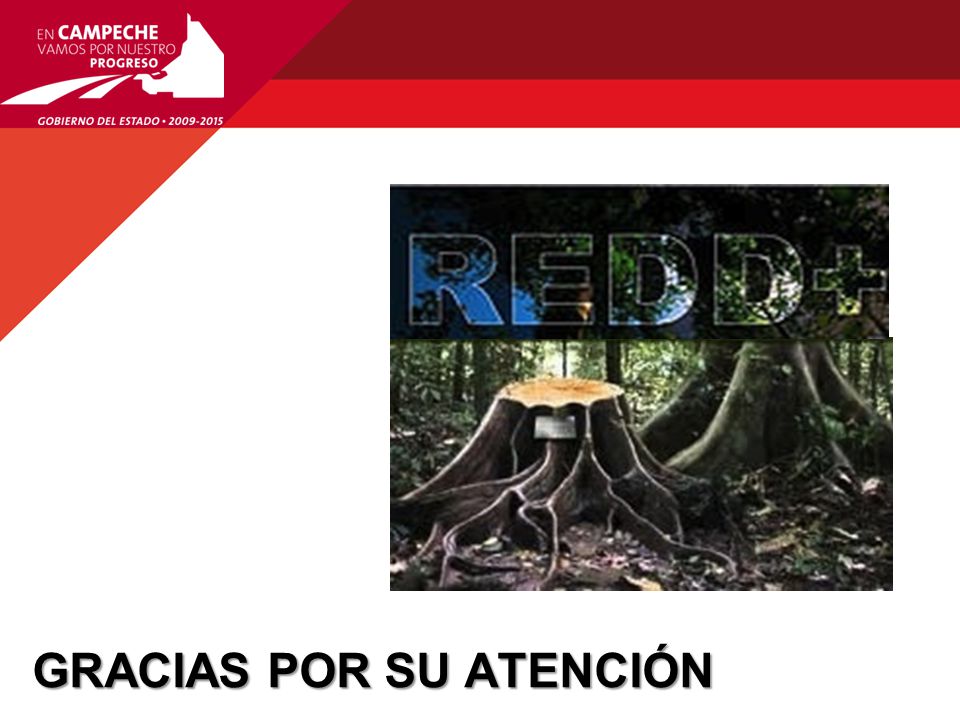 EN CAMPECHE
VAMOS POR NUESTRO
PROGRESO

GOBIERNO DEL ESTADO • 2009-2015

REDD+

GRACIAS POR SU ATENCIÓN